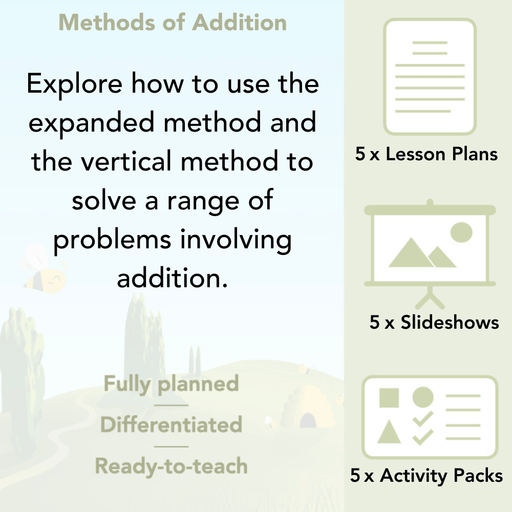 Methods of Addition

Explore how to use the expanded method and the vertical method to solve a range of problems involving addition.

Fully planned

Differentiated

Ready-to-teach

5 x Lesson Plans

5 x Slideshows

5 x Activity Packs